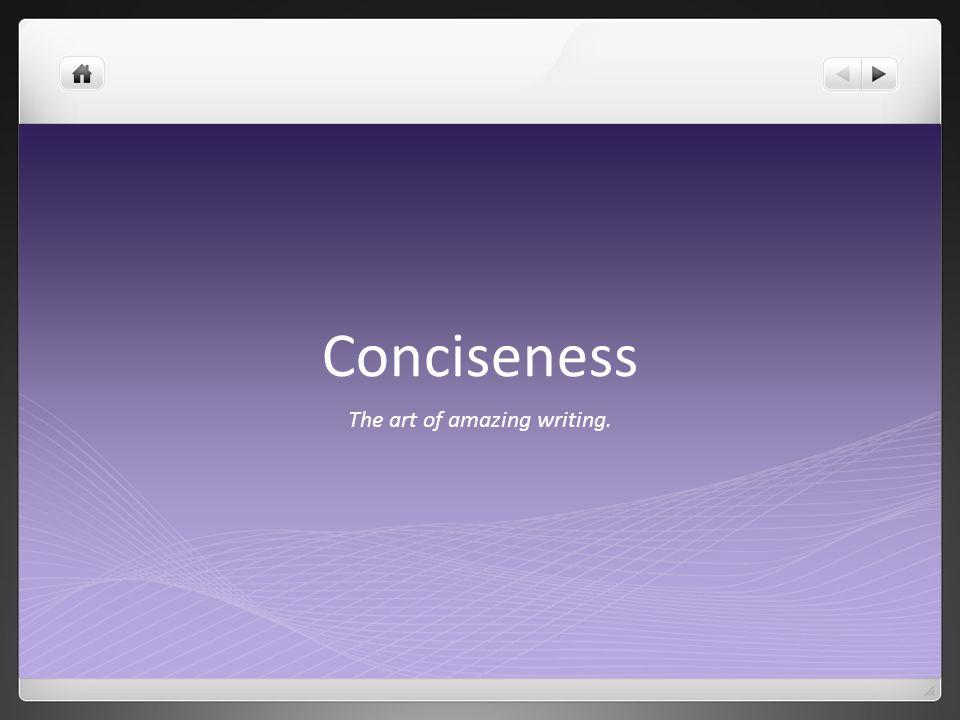 Conciseness

The art of amazing writing.